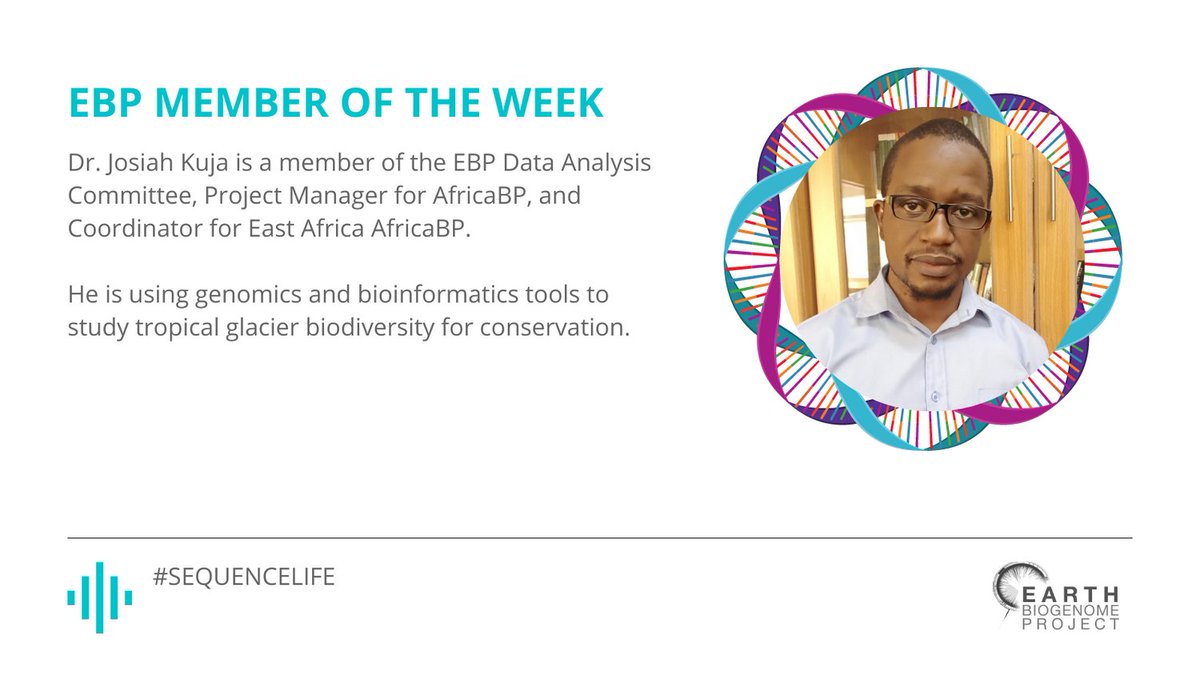 EBP MEMBER OF THE WEEK

Dr. Josiah Kuja is a member of the EBP Data Analysis Committee, Project Manager for AfricaBP, and Coordinator for East Africa AfricaBP.

He is using genomics and bioinformatics tools to study tropical glacier biodiversity for conservation.

#SEQUENCELIFE

EARTH BIOGENOME PROJECT